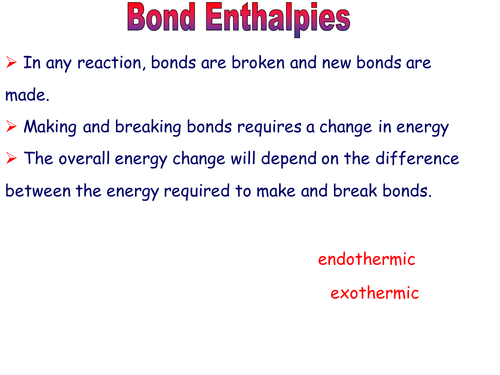 Bond Enthalpies

➢ In any reaction, bonds are broken and new bonds are made.

➢ Making and breaking bonds requires a change in energy

➢ The overall energy change will depend on the difference between the energy required to make and break bonds.

endothermic

exothermic